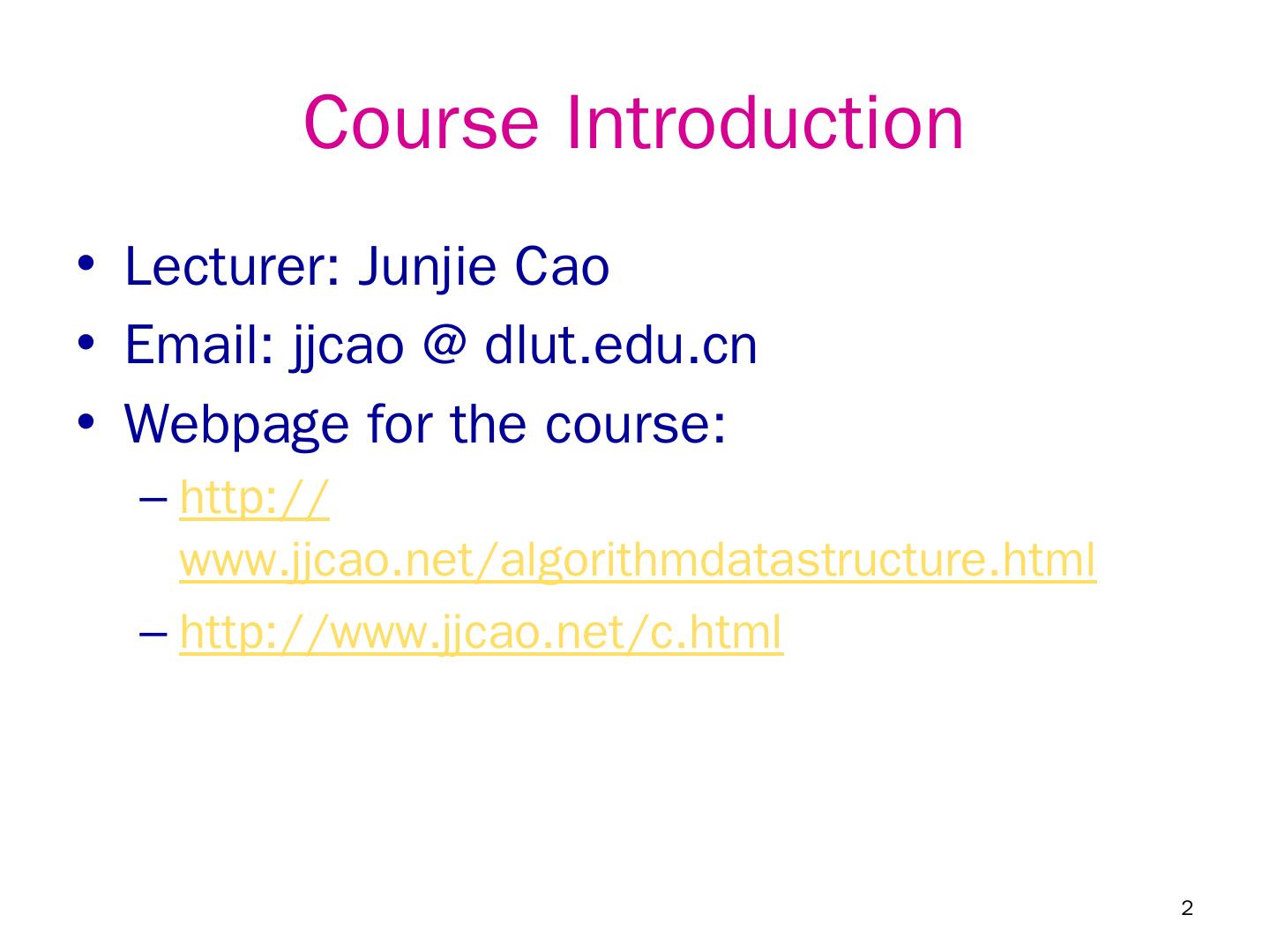 Course Introduction

• Lecturer: Junjie Cao
• Email: jjcao @ dlut.edu.cn
• Webpage for the course:
– http://www.jjcao.net/algorithmdatastructure.html
– http://www.jjcao.net/c.html

2